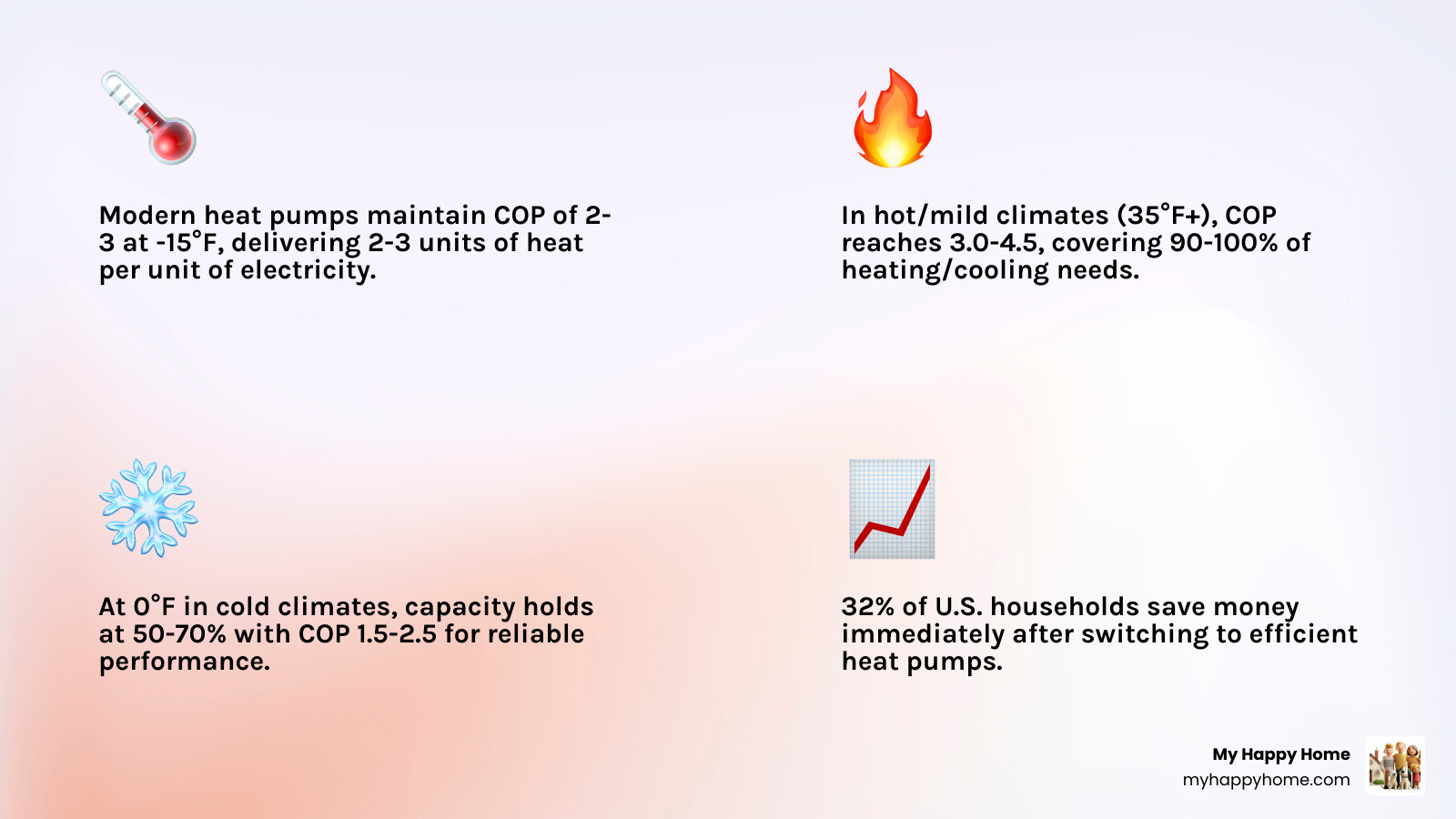 Modern heat pumps maintain COP of 2-3 at -15°F, delivering 2-3 units of heat per unit of electricity.

In hot/mild climates (35°F+), COP reaches 3.0-4.5, covering 90-100% of heating/cooling needs.

At 0°F in cold climates, capacity holds at 50-70% with COP 1.5-2.5 for reliable performance.

32% of U.S. households save money immediately after switching to efficient heat pumps.

My Happy Home
myhappyhome.com